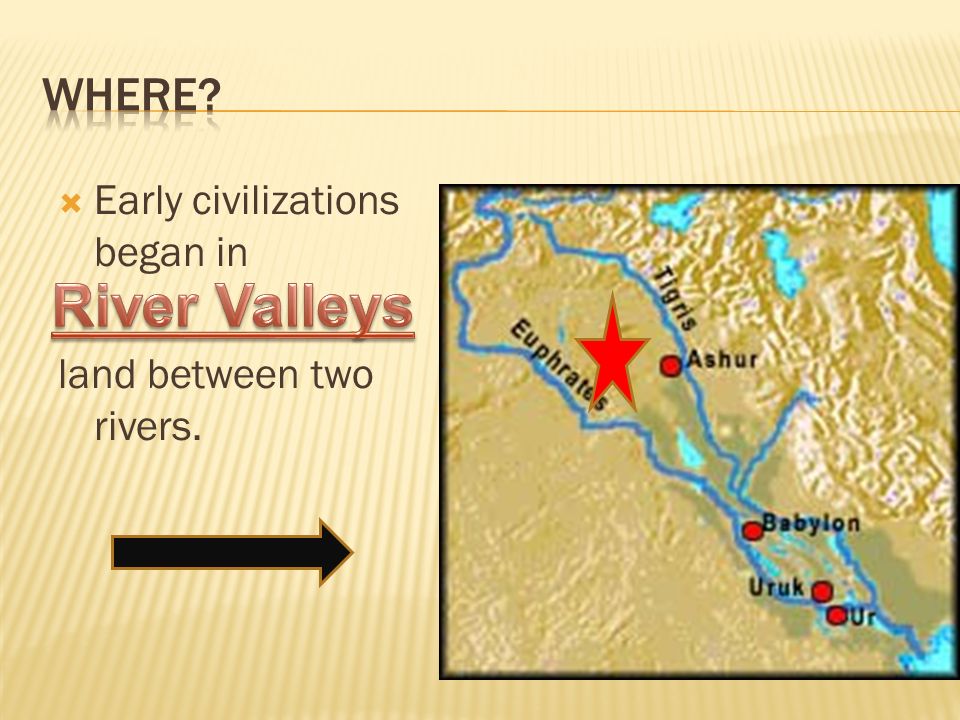 WHERE?

Early civilizations began in

River Valleys

land between two rivers.

Tigris

Euphrates

Ashur

Babylon

Uruk

Ur